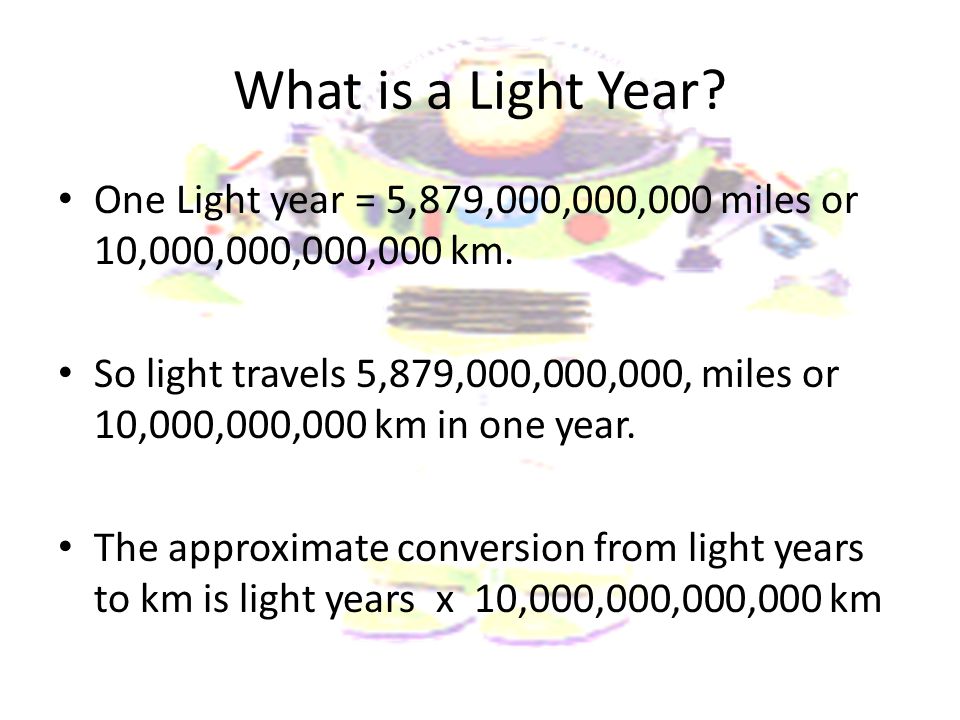 What is a Light Year?

• One Light year = 5,879,000,000,000 miles or 10,000,000,000,000 km.

• So light travels 5,879,000,000,000, miles or 10,000,000,000 km in one year.

• The approximate conversion from light years to km is light years x 10,000,000,000,000 km